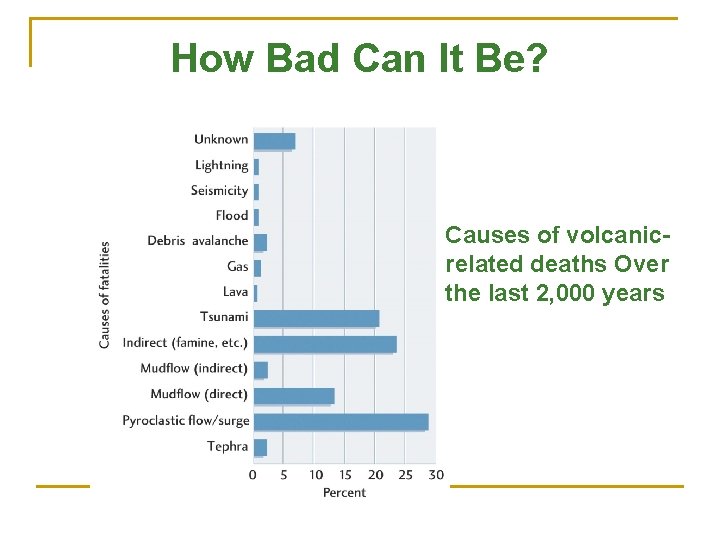 How Bad Can It Be?

Causes of fatalities

Unknown
Lightning
Seismicity
Flood
Debris avalanche
Gas
Lava
Tsunami
Indirect (famine, etc.)
Mudflow (indirect)
Mudflow (direct)
Pyroclastic flow/surge
Tephra

0 5 10 15 20 25 30
Percent

Causes of volcanic-related deaths Over the last 2,000 years